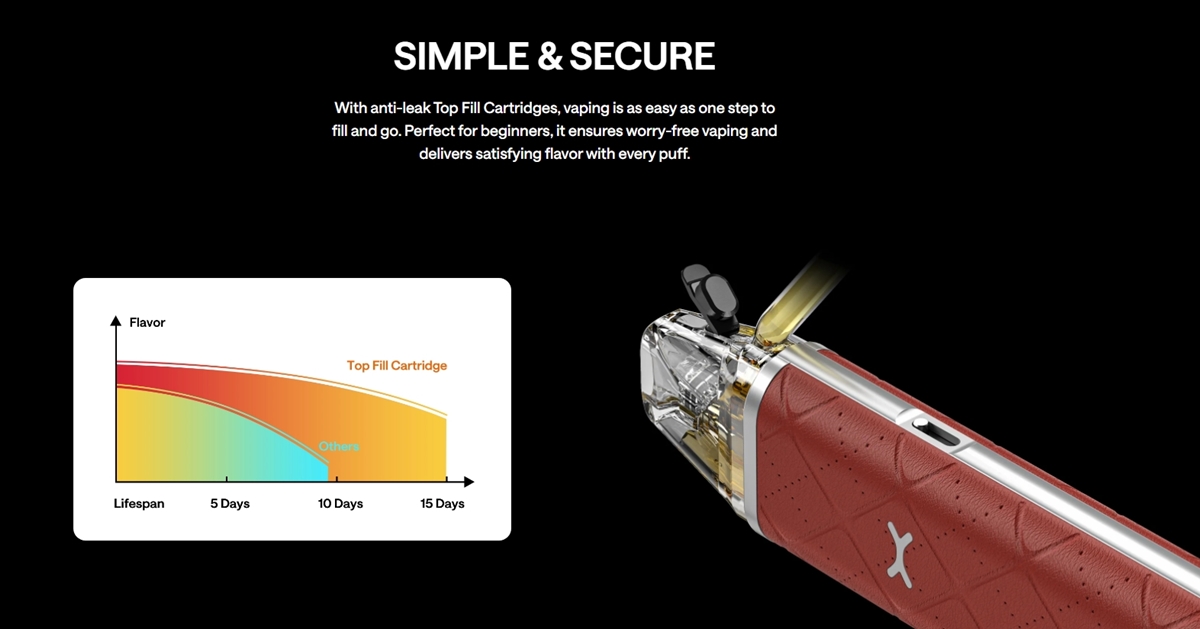 SIMPLE & SECURE

With anti-leak Top Fill Cartridges, vaping is as easy as one step to fill and go. Perfect for beginners, it ensures worry-free vaping and delivers satisfying flavor with every puff.

Flavor

Top Fill Cartridge

Others

Lifespan

5 Days

10 Days

15 Days